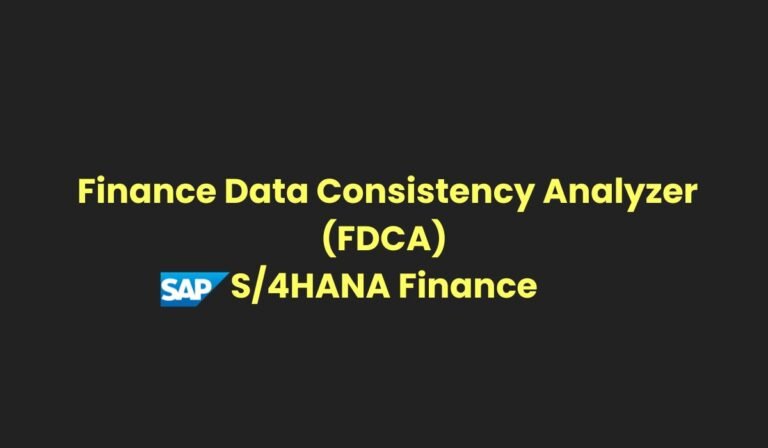 Finance Data Consistency Analyzer
(FDCA)
SAP S/4HANA Finance